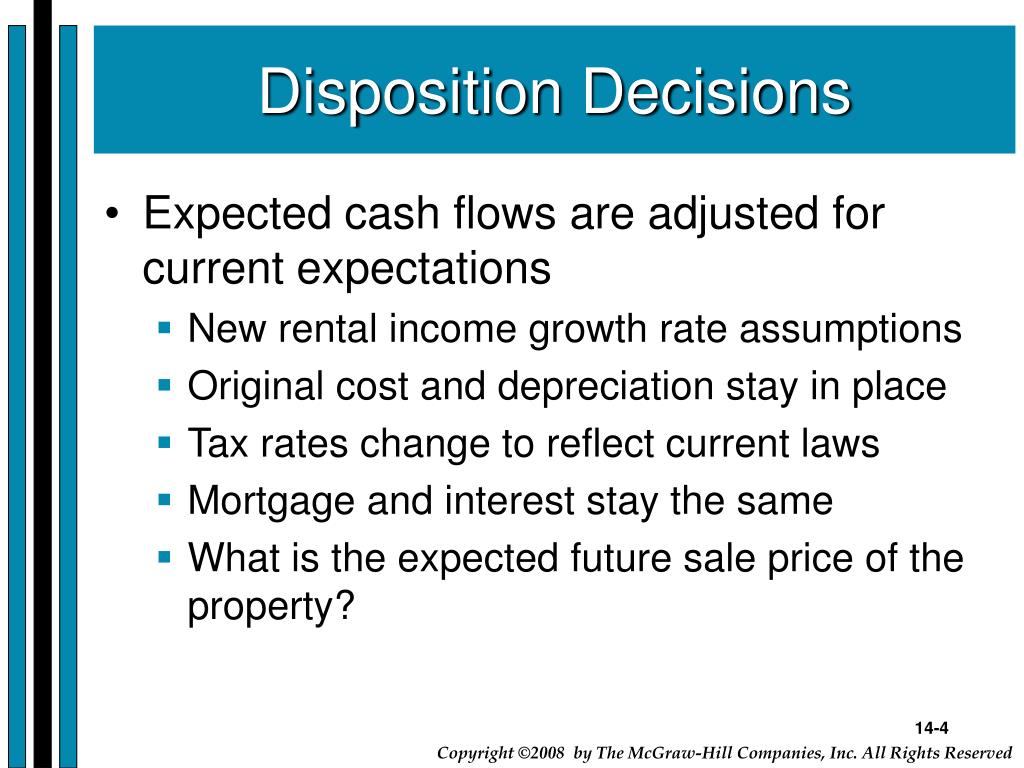 Disposition Decisions

• Expected cash flows are adjusted for current expectations
  ▪ New rental income growth rate assumptions
  ▪ Original cost and depreciation stay in place
  ▪ Tax rates change to reflect current laws
  ▪ Mortgage and interest stay the same
  ▪ What is the expected future sale price of the property?

14-4

Copyright ©2008 by The McGraw-Hill Companies, Inc. All Rights Reserved